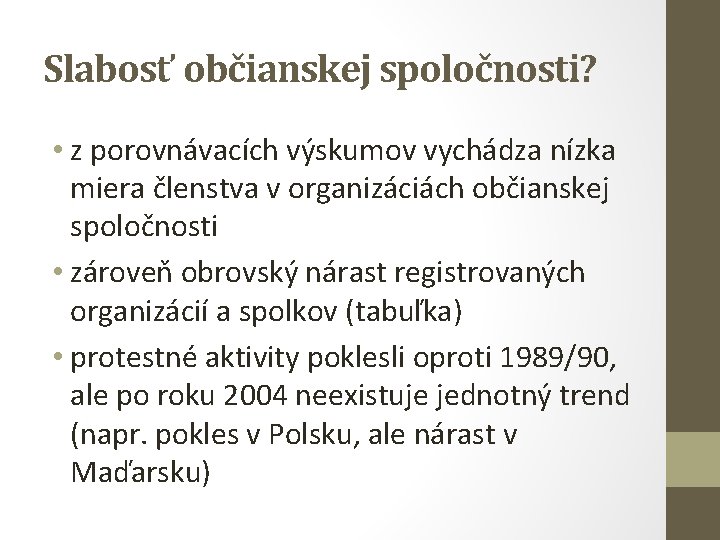 Slabosť občianskej spoločnosti?

• z porovnávacích výskumov vychádza nízka miera členstva v organizáciách občianskej spoločnosti

• zároveň obrovský nárast registrovaných organizácií a spolkov (tabuľka)

• protestné aktivity poklesli oproti 1989/90, ale po roku 2004 neexistuje jednotný trend (napr. pokles v Polsku, ale nárast v Maďarsku)